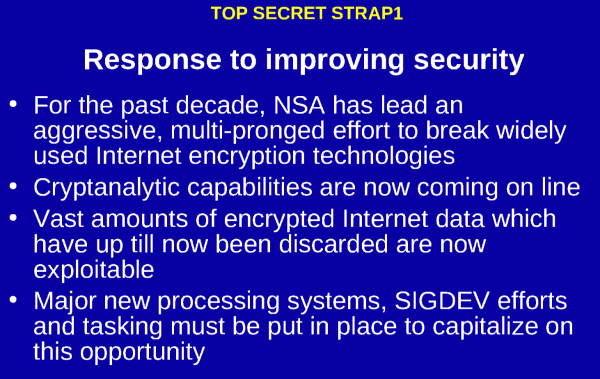 TOP SECRET STRAP1

Response to improving security

• For the past decade, NSA has lead an aggressive, multi-pronged effort to break widely used Internet encryption technologies
• Cryptanalytic capabilities are now coming on line
• Vast amounts of encrypted Internet data which have up till now been discarded are now exploitable
• Major new processing systems, SIGDEV efforts and tasking must be put in place to capitalize on this opportunity